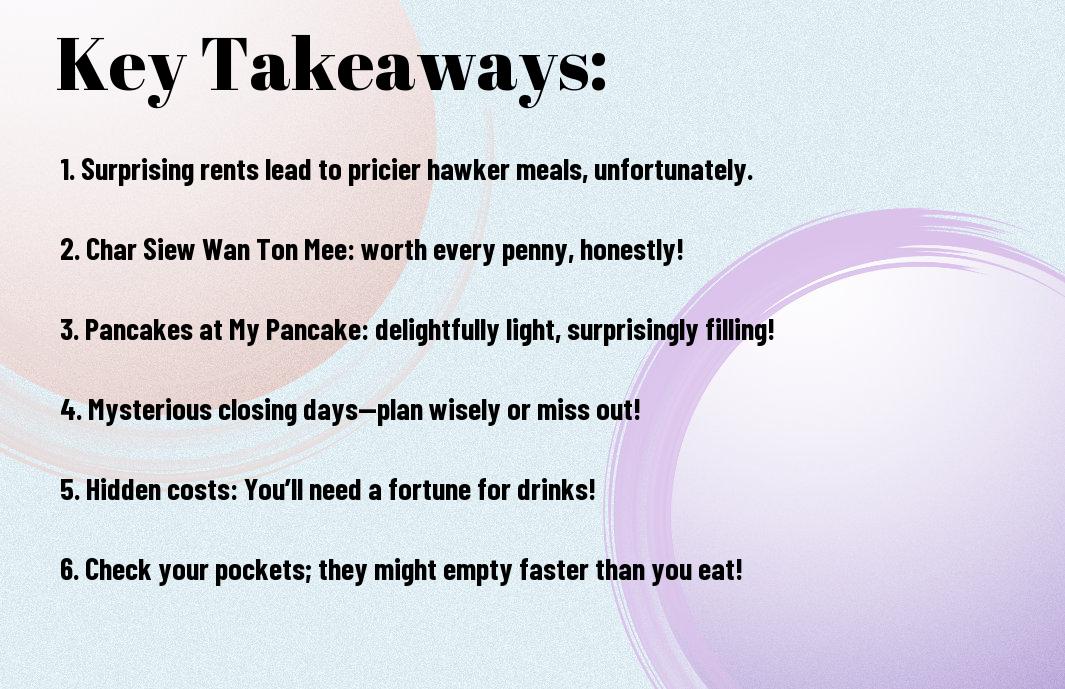 Key Takeaways:

1. Surprising rents lead to pricier hawker meals, unfortunately.

2. Char Siew Wan Ton Mee: worth every penny, honestly!

3. Pancakes at My Pancake: delightfully light, surprisingly filling!

4. Mysterious closing days—plan wisely or miss out!

5. Hidden costs: You'll need a fortune for drinks!

6. Check your pockets; they might empty faster than you eat!